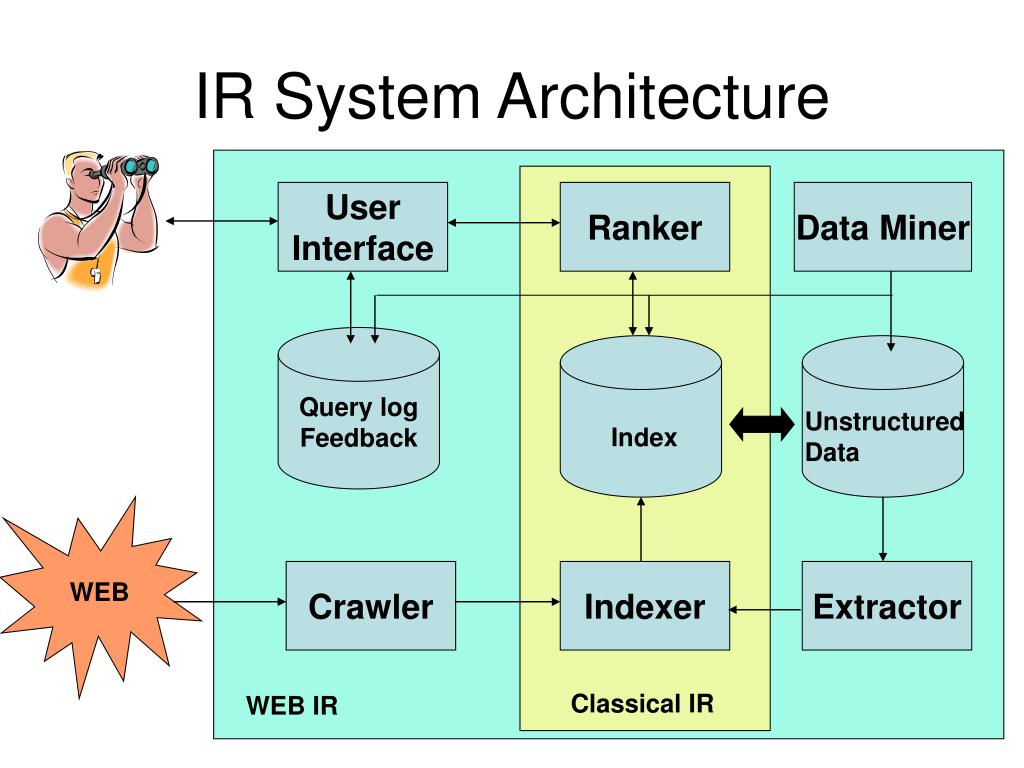 IR System Architecture

User Interface

Ranker

Data Miner

Query log Feedback

Index

Unstructured Data

WEB

Crawler

Indexer

Extractor

WEB IR

Classical IR